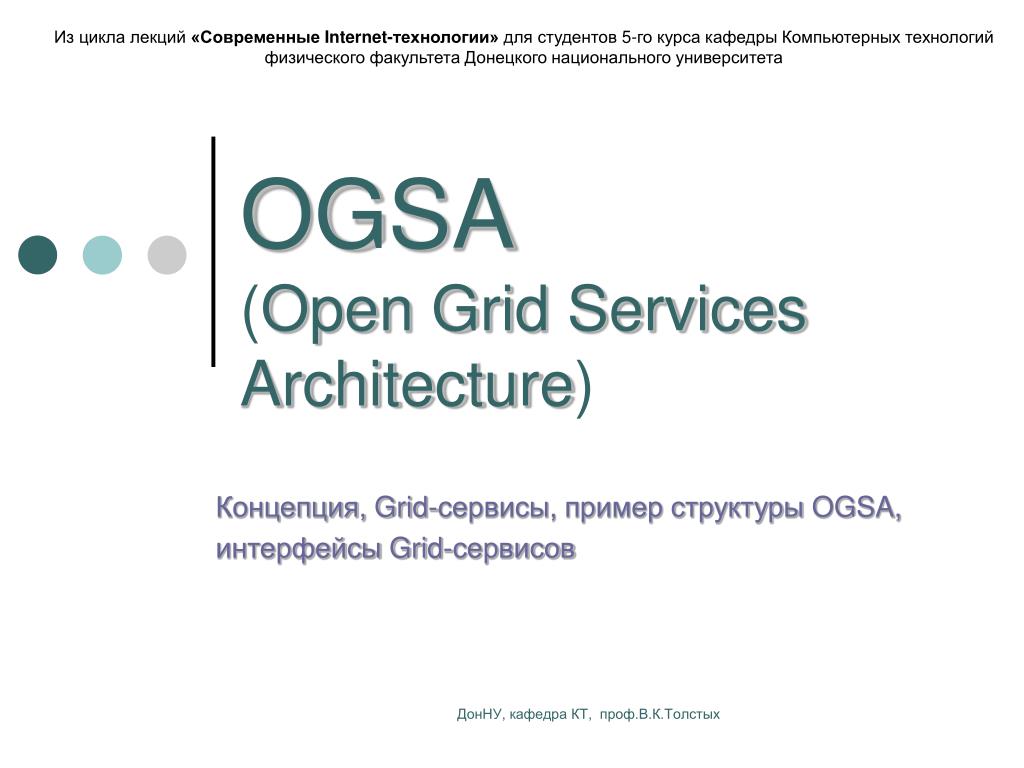 Из цикла лекций «Современные Internet-технологии» для студентов 5-го курса кафедры Компьютерных технологий физического факультета Донецкого национального университета

OGSA
(Open Grid Services Architecture)

Концепция, Grid-сервисы, пример структуры OGSA, интерфейсы Grid-сервисов

ДонНУ, кафедра КТ, проф.В.К.Толстых